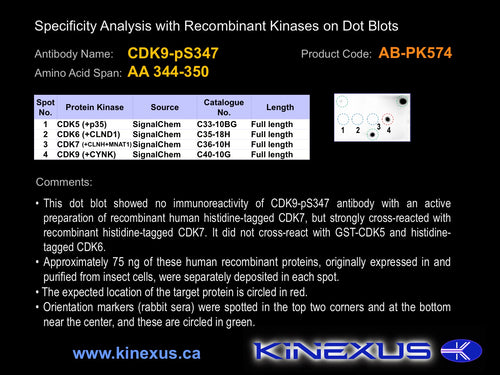 Specificity Analysis with Recombinant Kinases on Dot Blots

Antibody Name: CDK9-pS347

Product Code: AB-PK574

Amino Acid Span: AA 344-350

| Spot No. | Protein Kinase | Source | Catalogue No. | Length |
|---|---|---|---|---|
| 1 | CDK5 (+p35) | SignalChem | C33-10BG | Full length |
| 2 | CDK6 (+CLND1) | SignalChem | C35-18H | Full length |
| 3 | CDK7 (+CLNH+MNAT1) | SignalChem | C36-10H | Full length |
| 4 | CDK9 (+CYNK) | SignalChem | C40-10G | Full length |

1 2 3 4

Comments:

• This dot blot showed no immunoreactivity of CDK9-pS347 antibody with an active preparation of recombinant human histidine-tagged CDK7, but strongly cross-reacted with recombinant histidine-tagged CDK7. It did not cross-react with GST-CDK5 and histidine-tagged CDK6.

• Approximately 75 ng of these human recombinant proteins, originally expressed in and purified from insect cells, were separately deposited in each spot.

• The expected location of the target protein is circled in red.

• Orientation markers (rabbit sera) were spotted in the top two corners and at the bottom near the center, and these are circled in green.

www.kinexus.ca

KINEXUS